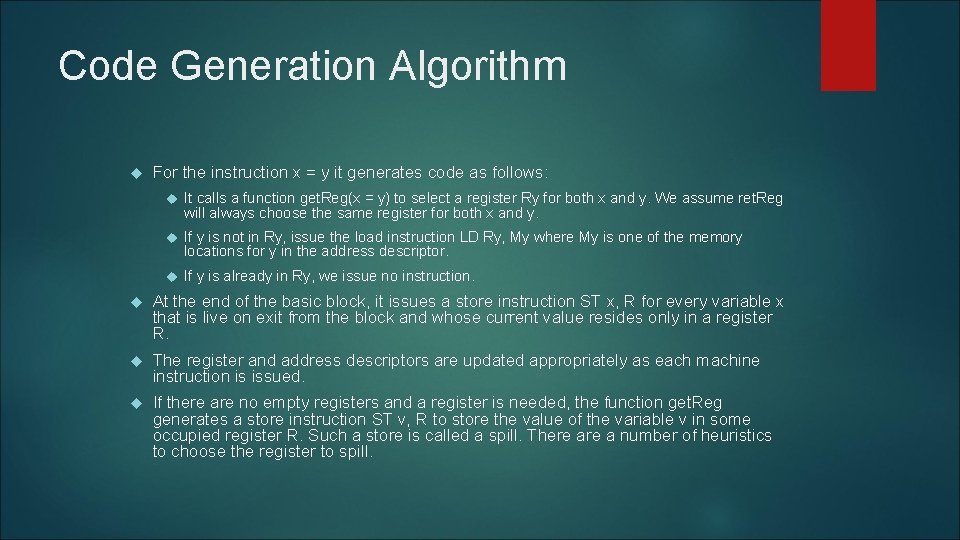 Code Generation Algorithm

For the instruction x = y it generates code as follows:

It calls a function get.Reg(x = y) to select a register Ry for both x and y. We assume ret.Reg will always choose the same register for both x and y.

If y is not in Ry, issue the load instruction LD Ry, My where My is one of the memory locations for y in the address descriptor.

If y is already in Ry, we issue no instruction.

At the end of the basic block, it issues a store instruction ST x, R for every variable x that is live on exit from the block and whose current value resides only in a register R.

The register and address descriptors are updated appropriately as each machine instruction is issued.

If there are no empty registers and a register is needed, the function get.Reg generates a store instruction ST v, R to store the value of the variable v in some occupied register R. Such a store is called a spill. There are a number of heuristics to choose the register to spill.